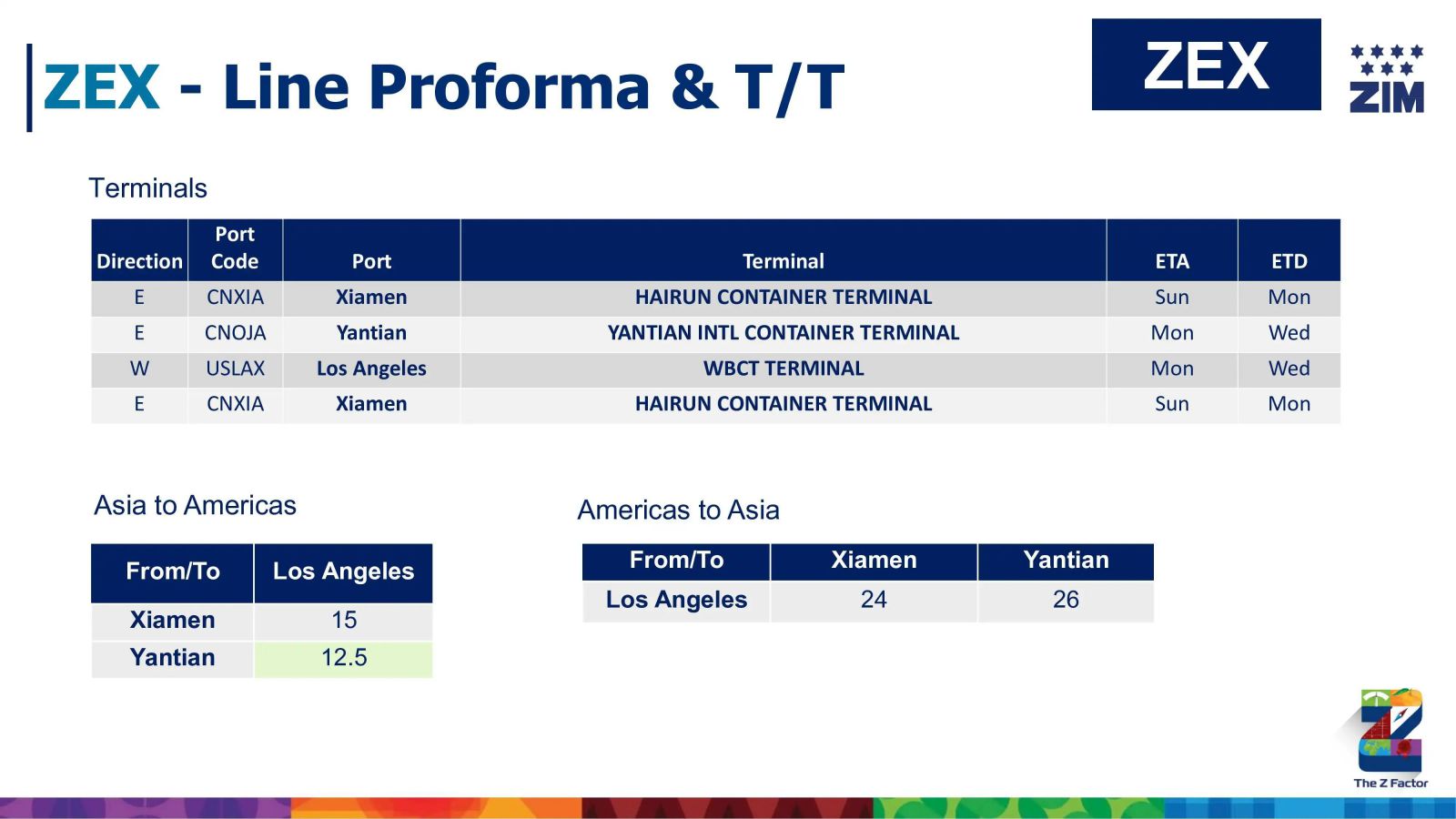 ZEX - Line Proforma & T/T

ZEX

ZIM

Terminals

| Direction | Port Code | Port | Terminal | ETA | ETD |
|---|---|---|---|---|---|
| E | CNXIA | Xiamen | HAIRUN CONTAINER TERMINAL | Sun | Mon |
| E | CNOJA | Yantian | YANTIAN INTL CONTAINER TERMINAL | Mon | Wed |
| W | USLAX | Los Angeles | WBCT TERMINAL | Mon | Wed |
| E | CNXIA | Xiamen | HAIRUN CONTAINER TERMINAL | Sun | Mon |

Asia to Americas

| From/To | Los Angeles |
|---|---|
| Xiamen | 15 |
| Yantian | 12.5 |

Americas to Asia

| From/To | Xiamen | Yantian |
|---|---|---|
| Los Angeles | 24 | 26 |

The Z Factor